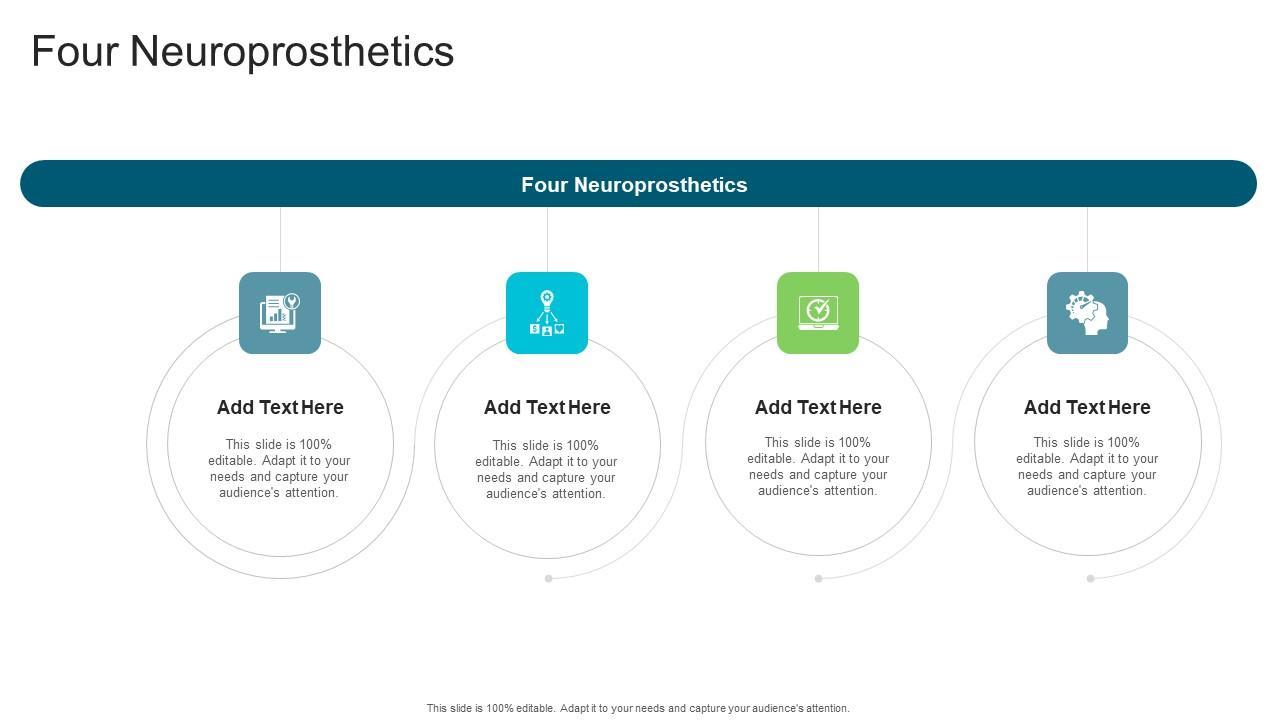 Four Neuroprosthetics

Four Neuroprosthetics

Add Text Here

This slide is 100% editable. Adapt it to your needs and capture your audience's attention.

Add Text Here

This slide is 100% editable. Adapt it to your needs and capture your audience's attention.

Add Text Here

This slide is 100% editable. Adapt it to your needs and capture your audience's attention.

Add Text Here

This slide is 100% editable. Adapt it to your needs and capture your audience's attention.

This slide is 100% editable. Adapt it to your needs and capture your audience's attention.